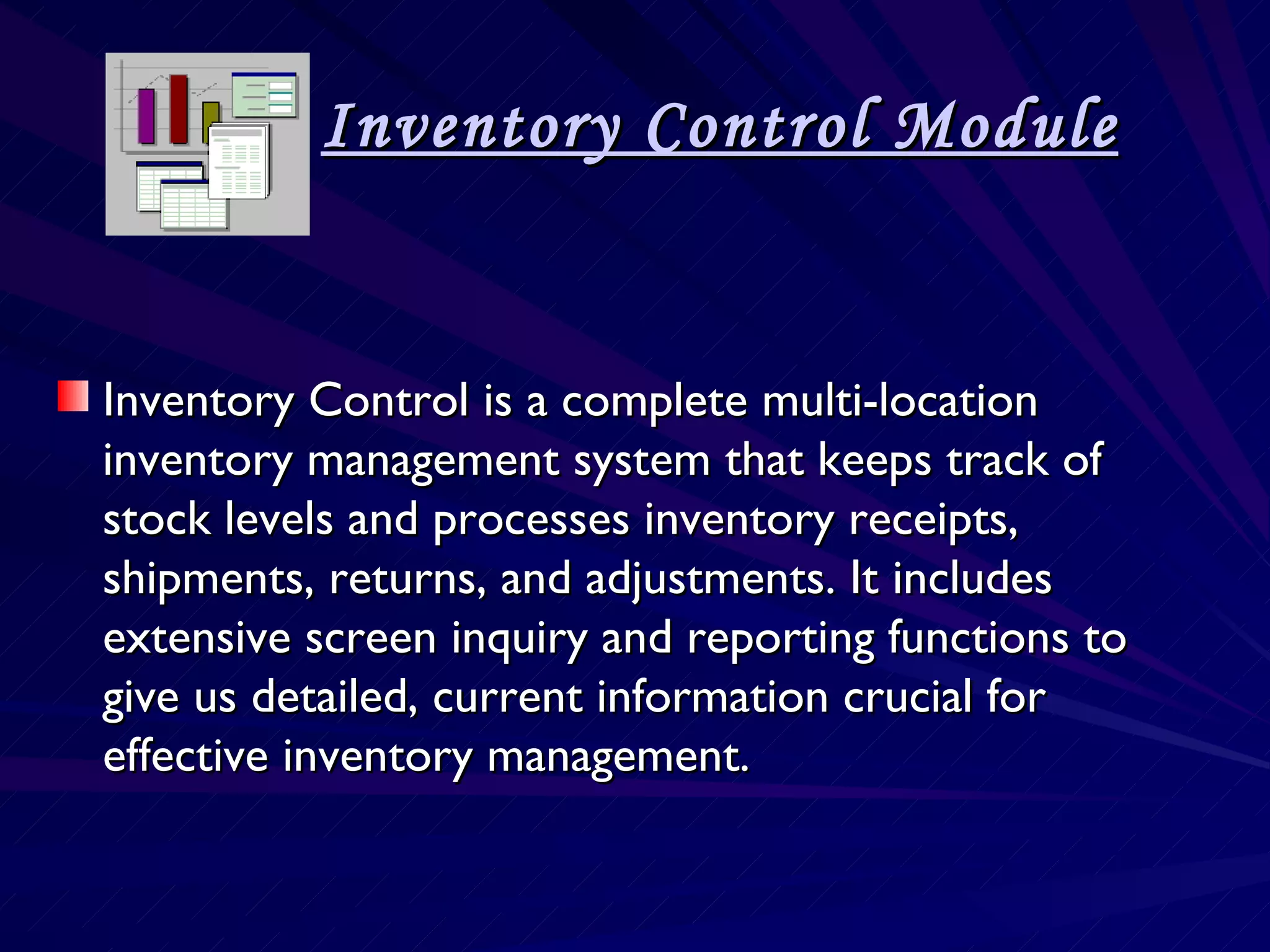 Inventory Control Module

Inventory Control is a complete multi-location inventory management system that keeps track of stock levels and processes inventory receipts, shipments, returns, and adjustments. It includes extensive screen inquiry and reporting functions to give us detailed, current information crucial for effective inventory management.